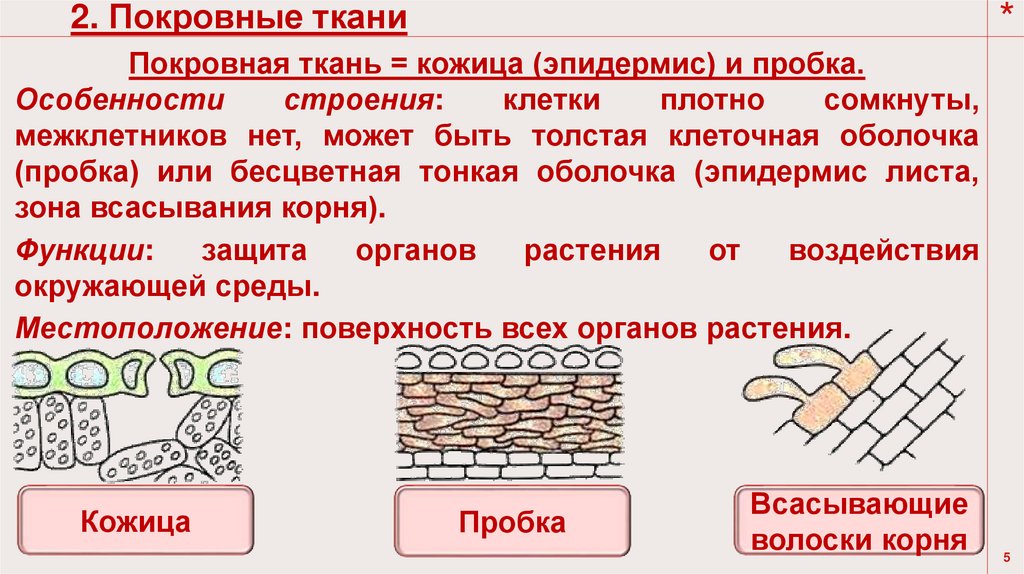 2. Покровные ткани

*

Покровная ткань = кожица (эпидермис) и пробка.

Особенности строения: клетки плотно сомкнуты, межклетников нет, может быть толстая клеточная оболочка (пробка) или бесцветная тонкая оболочка (эпидермис листа, зона всасывания корня).

Функции: защита органов растения от воздействия окружающей среды.

Местоположение: поверхность всех органов растения.

Кожица

Пробка

Всасывающие волоски корня

5